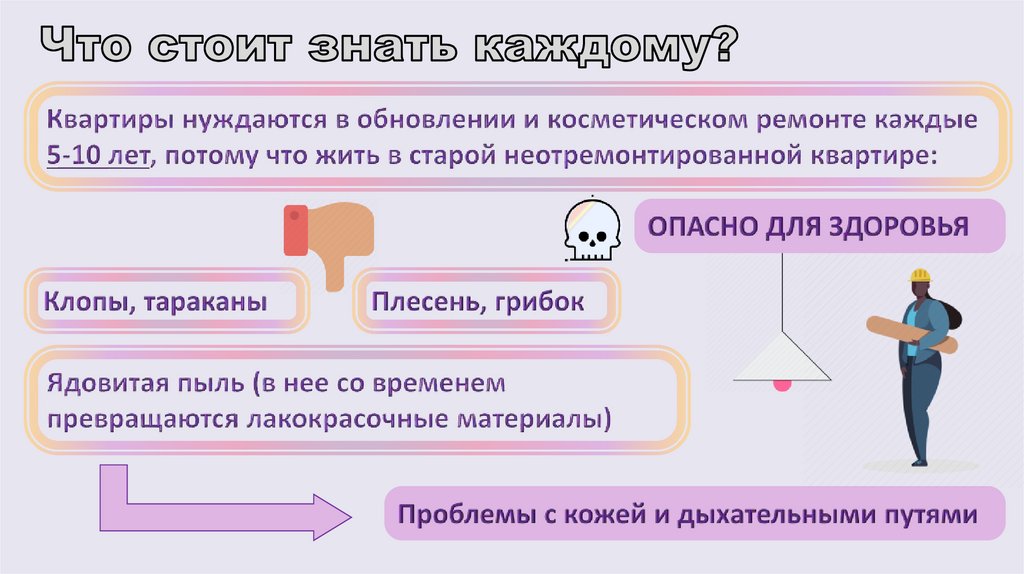 Что стоит знать каждому?

Квартиры нуждаются в обновлении и косметическом ремонте каждые 5-10 лет, потому что жить в старой неотремонтированной квартире:

ОПАСНО ДЛЯ ЗДОРОВЬЯ

Клопы, тараканы

Плесень, грибок

Ядовитая пыль (в нее со временем превращаются лакокрасочные материалы)

Проблемы с кожей и дыхательными путями